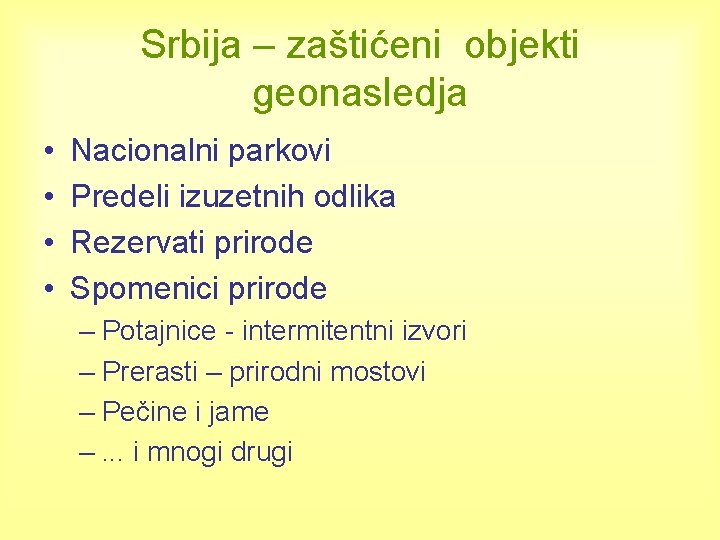 Srbija – zaštićeni objekti geonasledja

• Nacionalni parkovi
• Predeli izuzetnih odlika
• Rezervati prirode
• Spomenici prirode
– Potajnice - intermitentni izvori
– Prerasti – prirodni mostovi
– Pečine i jame
– ... i mnogi drugi